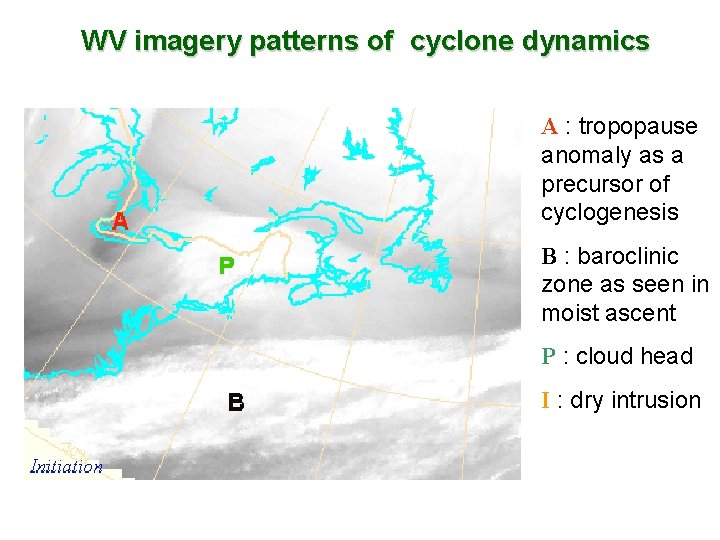 WV imagery patterns of cyclone dynamics

A
P
B
Initiation

A : tropopause anomaly as a precursor of cyclogenesis

B : baroclinic zone as seen in moist ascent

P : cloud head

I : dry intrusion